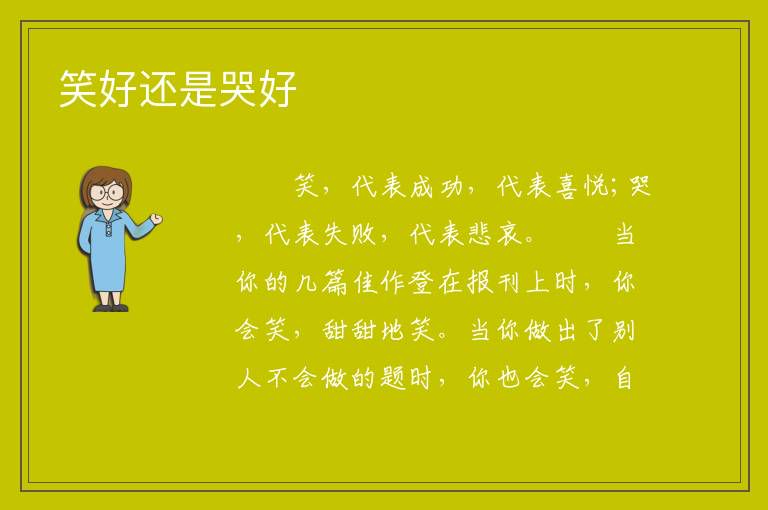 笑好还是哭好

笑，代表成功，代表喜悦；哭，代表失败，代表悲哀。

当你的几篇佳作登在报刊上时，你会笑，甜甜地笑。当你做出了别人不会做的题时，你也会笑，自